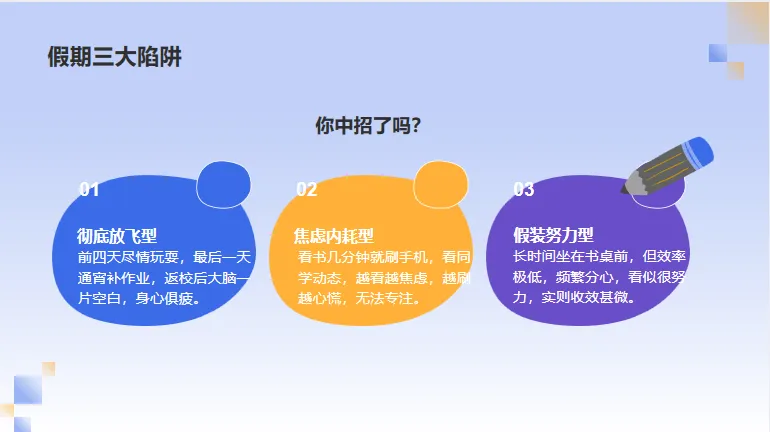 假期三大陷阱

你中招了吗?

01

彻底放飞型

前四天尽情玩耍，最后一天通宵补作业，返校后大脑一片空白，身心俱疲。

02

焦虑内耗型

看书几分钟就刷手机，看同学动态，越看越焦虑，越刷越心慌，无法专注。

03

假装努力型

长时间坐在书桌前，但效率极低，频繁分心，看似很努力，实则收效甚微。